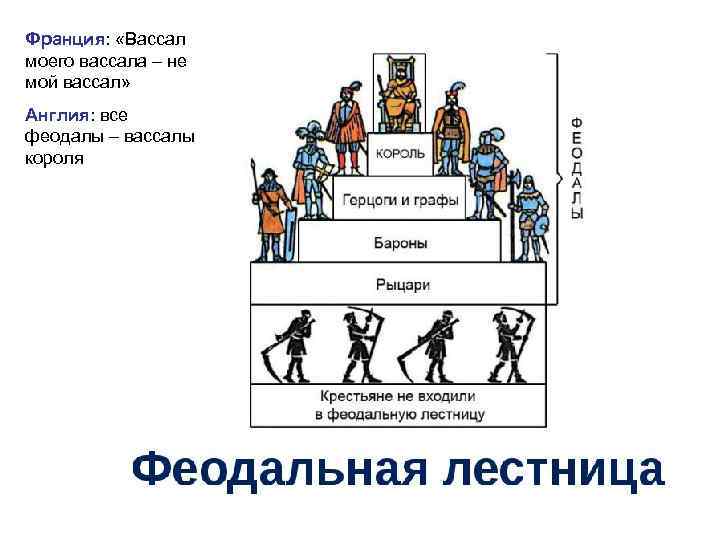 Франция: «Вассал моего вассала – не мой вассал»

Англия: все феодалы – вассалы короля

КОРОЛЬ

Герцоги и графы

Бароны

Рыцари

ФЕОДАЛЫ

Крестьяне не входили в феодальную лестницу

Феодальная лестница